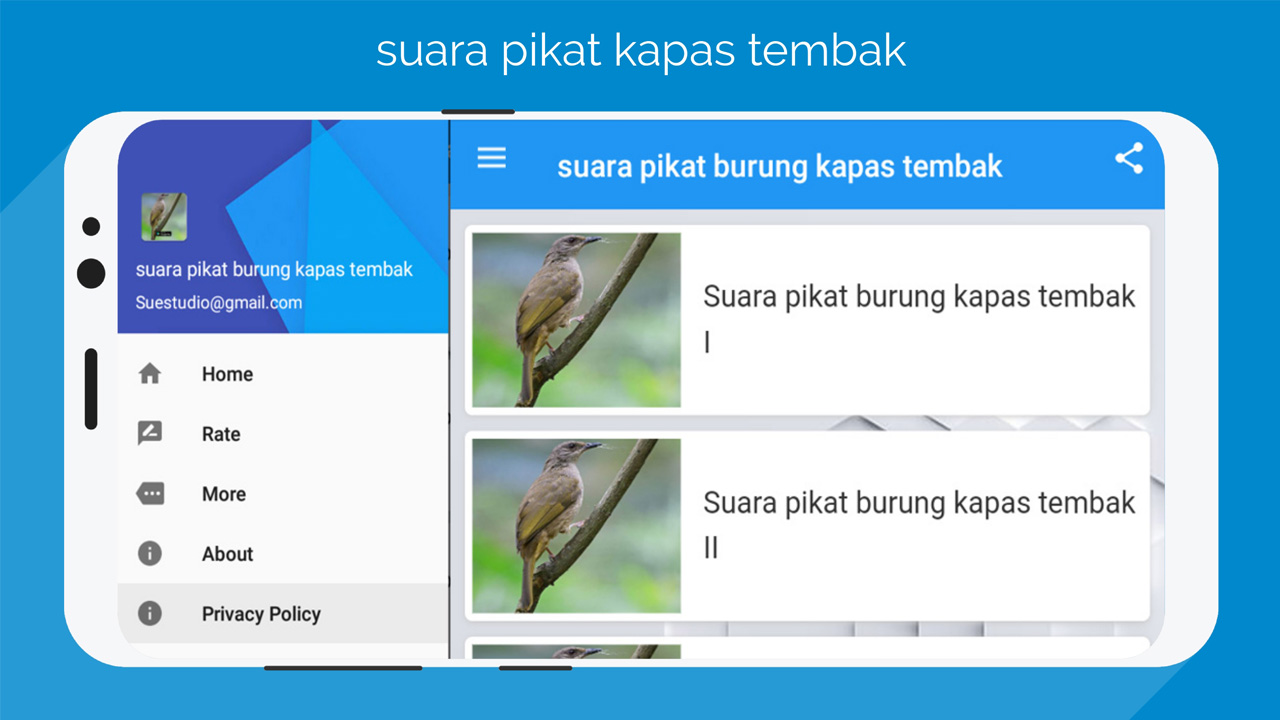 suara pikat kapas tembak

suara pikat burung kapas tembak

Suestudio@gmail.com

Home

Rate

More

About

Privacy Policy

suara pikat burung kapas tembak

Suara pikat burung kapas tembak I

Suara pikat burung kapas tembak II